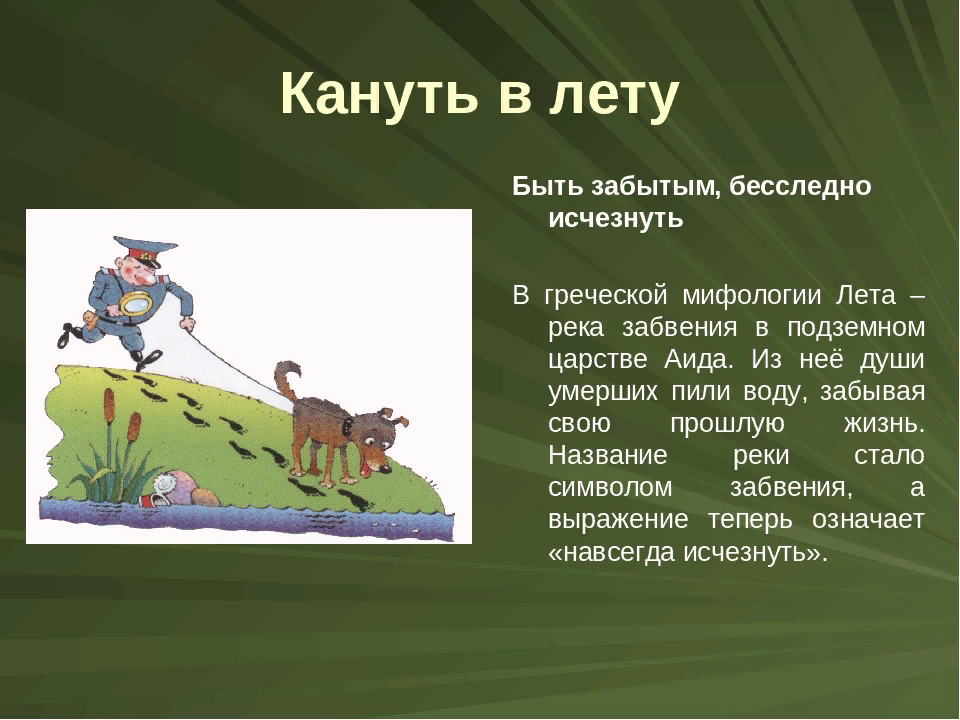 Кануть в лету

Быть забытым, бесследно исчезнуть

В греческой мифологии Лета – река забвения в подземном царстве Аида. Из неё души умерших пили воду, забывая свою прошлую жизнь. Название реки стало символом забвения, а выражение теперь означает «навсегда исчезнуть».